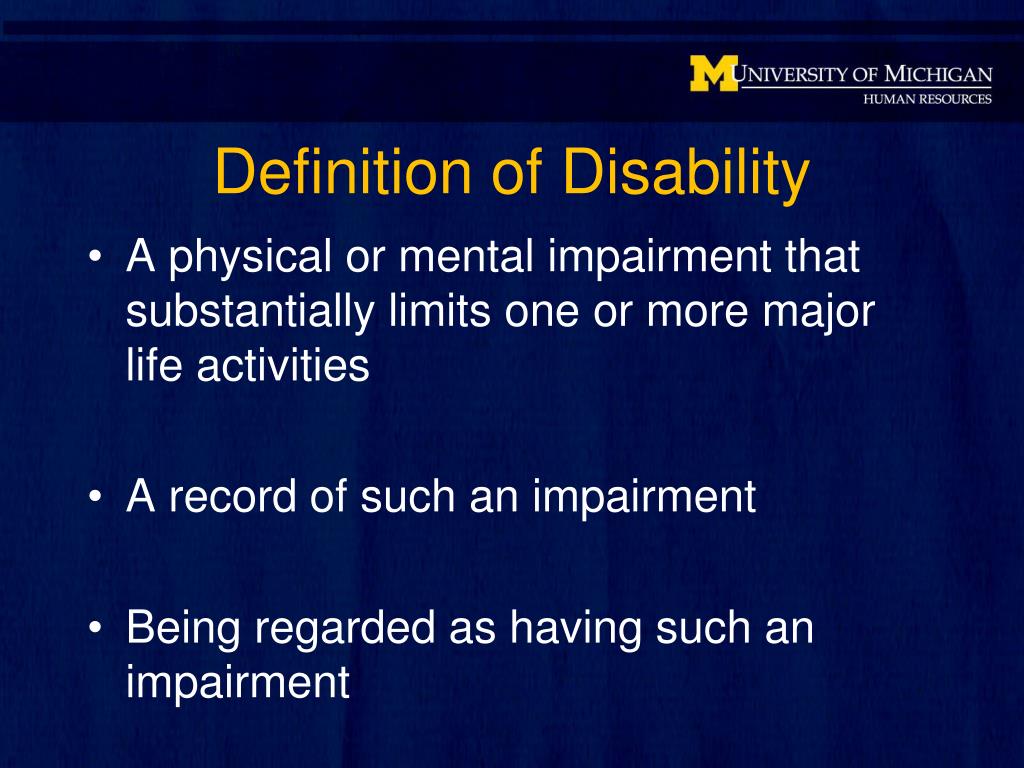 M UNIVERSITY OF MICHIGAN
HUMAN RESOURCES

Definition of Disability

• A physical or mental impairment that substantially limits one or more major life activities

• A record of such an impairment

• Being regarded as having such an impairment